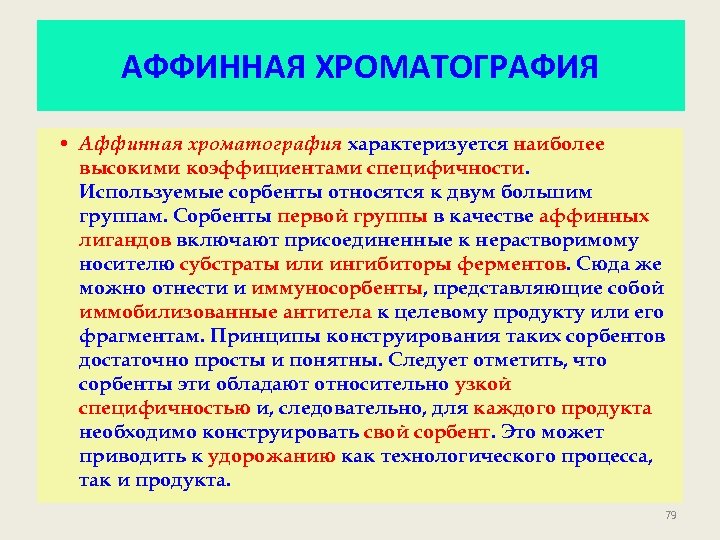 АФФИННАЯ ХРОМАТОГРАФИЯ

• Аффинная хроматография характеризуется наиболее высокими коэффициентами специфичности. Используемые сорбенты относятся к двум большим группам. Сорбенты первой группы в качестве аффинных лигандов включают присоединенные к нерастворимому носителю субстраты или ингибиторы ферментов. Сюда же можно отнести и иммуносорбенты, представляющие собой иммобилизованные антитела к целевому продукту или его фрагментам. Принципы конструирования таких сорбентов достаточно просты и понятны. Следует отметить, что сорбенты эти обладают относительно узкой специфичностью и, следовательно, для каждого продукта необходимо конструировать свой сорбент. Это может приводить к удорожанию как технологического процесса, так и продукта.

79